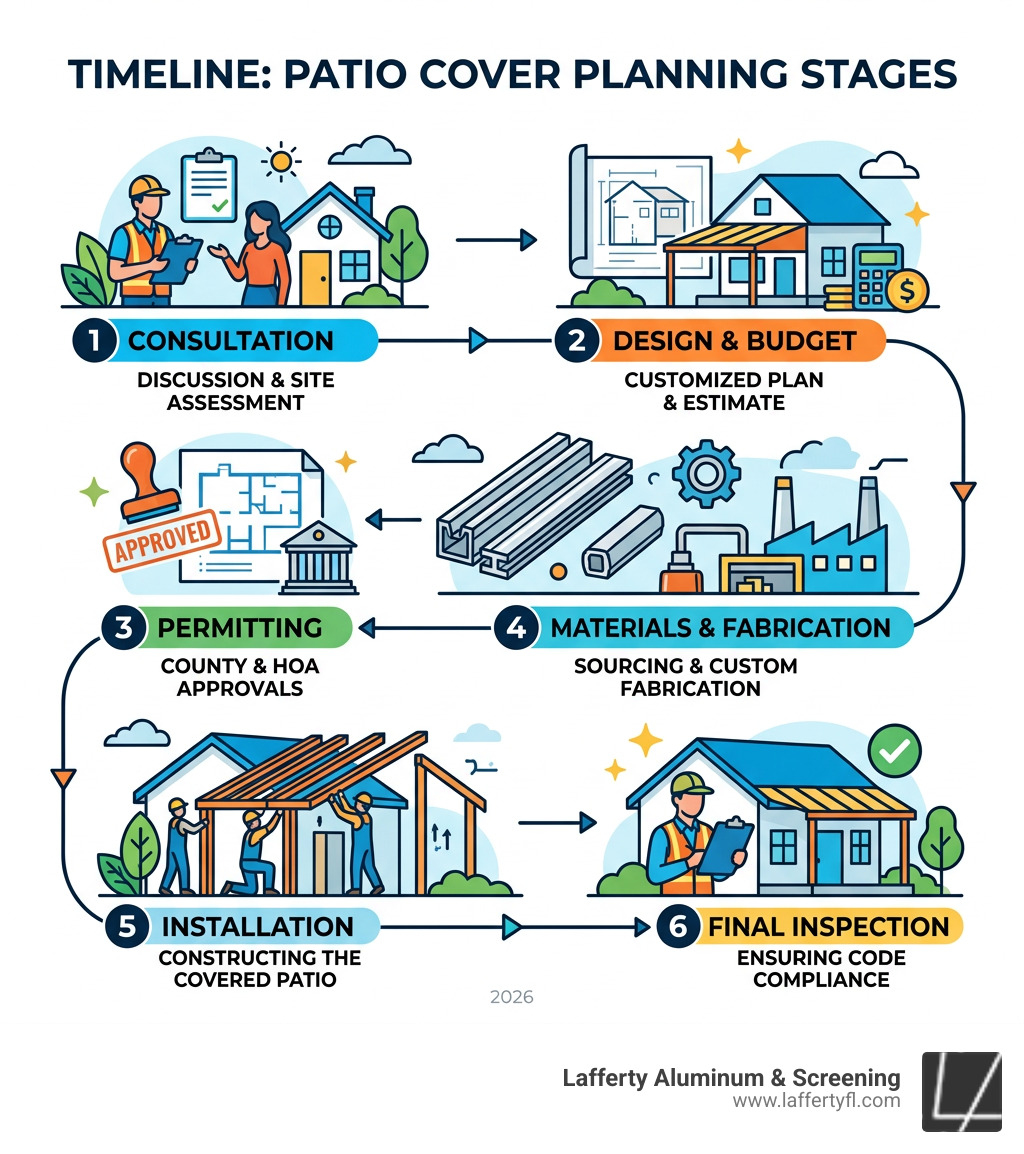 TIMELINE: PATIO COVER PLANNING STAGES

1 CONSULTATION
DISCUSSION & SITE ASSESSMENT

2 DESIGN & BUDGET
CUSTOMIZED PLAN & ESTIMATE

APPROVED

3 PERMITTING
COUNTY & HOA APPROVALS

4 MATERIALS & FABRICATION
SOURCING & CUSTOM FABRICATION

5 INSTALLATION
CONSTRUCTING THE COVERED PATIO

6 FINAL INSPECTION
ENSURING CODE COMPLIANCE

2026

Lafferty Aluminum & Screening
www.laffertyfl.com